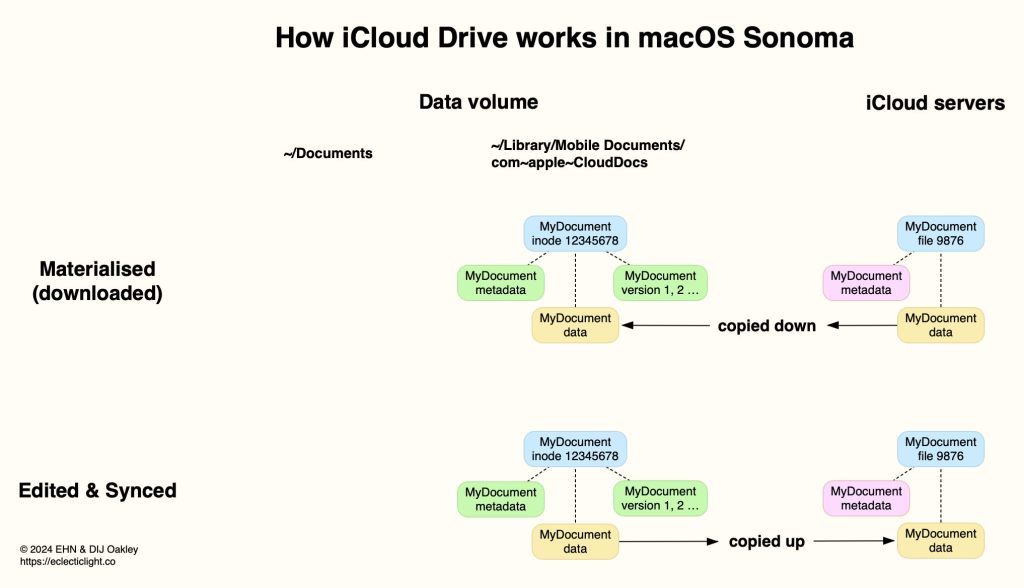 How iCloud Drive works in macOS Sonoma

Data volume

iCloud servers

~/Documents

~/Library/Mobile Documents/
com~apple~CloudDocs

Materialised
(downloaded)

MyDocument
inode 12345678

MyDocument
metadata

MyDocument
version 1, 2 …

MyDocument
data

copied down

MyDocument
file 9876

MyDocument
metadata

MyDocument
data

Edited & Synced

MyDocument
inode 12345678

MyDocument
metadata

MyDocument
version 1, 2 …

MyDocument
data

copied up

MyDocument
file 9876

MyDocument
metadata

MyDocument
data

© 2024 EHN & DIJ Oakley
https://eclecticlight.co